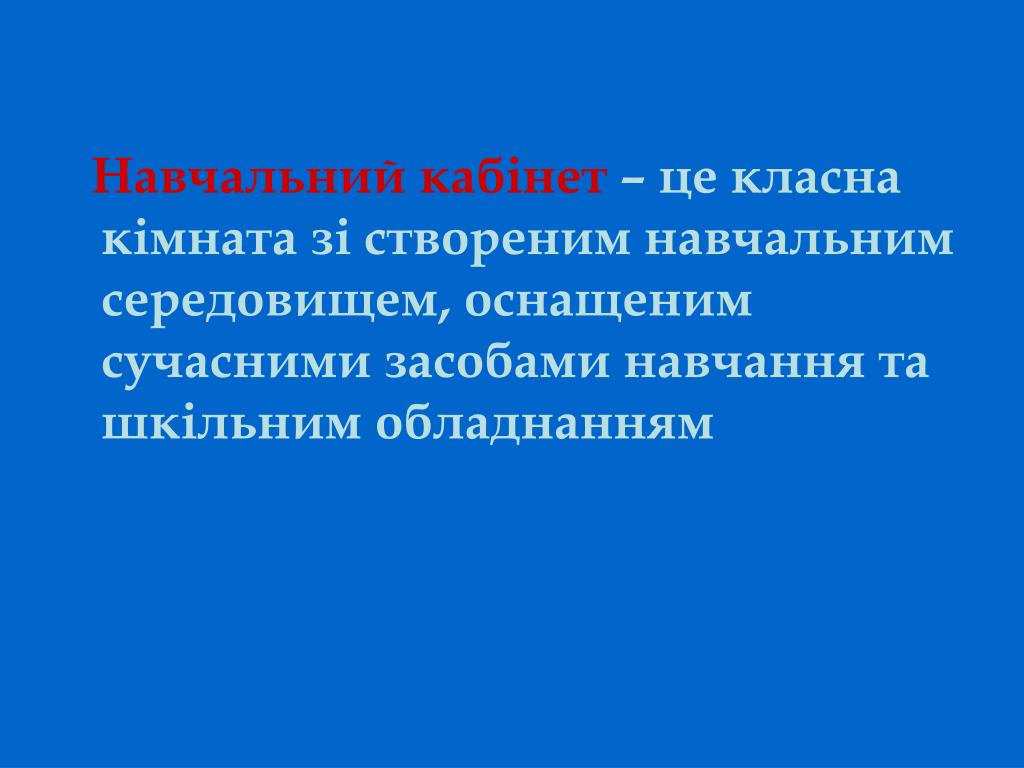 Навчальний кабінет – це класна кімната зі створеним навчальним середовищем, оснащеним сучасними засобами навчання та шкільним обладнанням